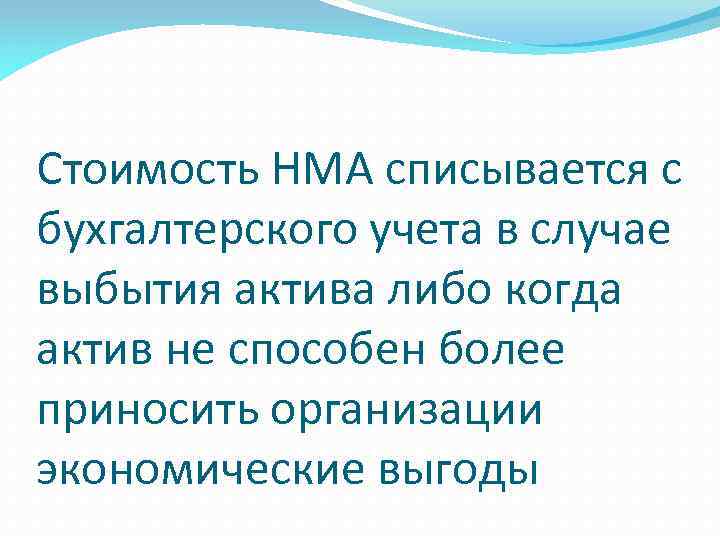 Стоимость НМА списывается с бухгалтерского учета в случае выбытия актива либо когда актив не способен более приносить организации экономические выгоды